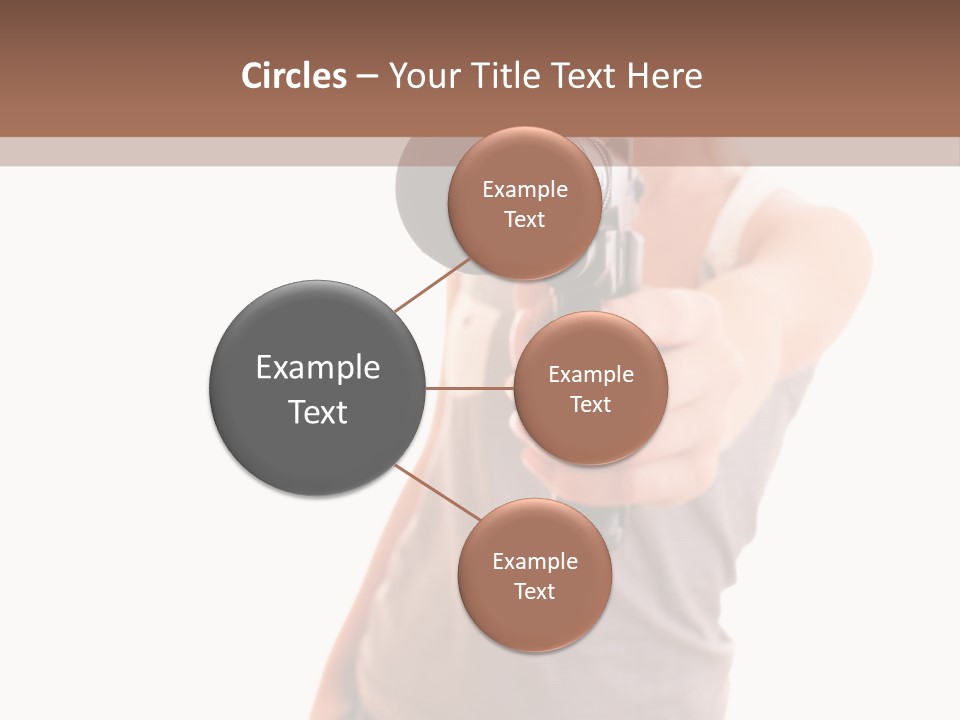 Circles – Your Title Text Here

Example Text

Example Text

Example Text

Example Text